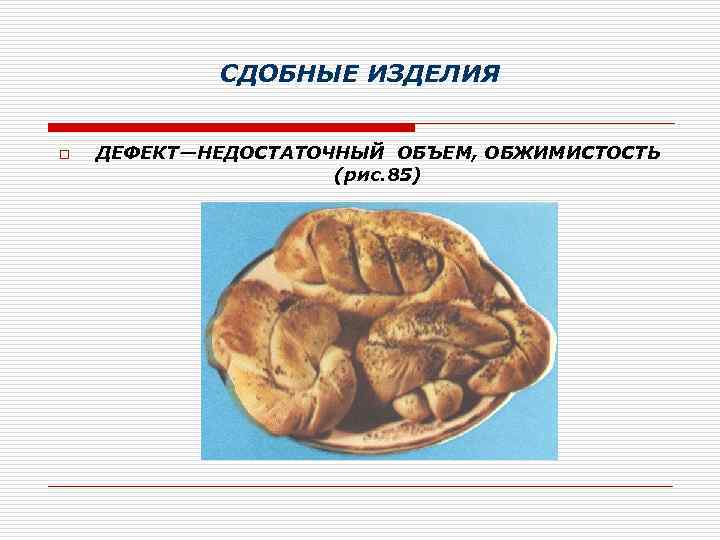 СДОБНЫЕ ИЗДЕЛИЯ

ДЕФЕКТ—НЕДОСТАТОЧНЫЙ ОБЪЕМ, ОБЖИМИСТОСТЬ (рис.85)